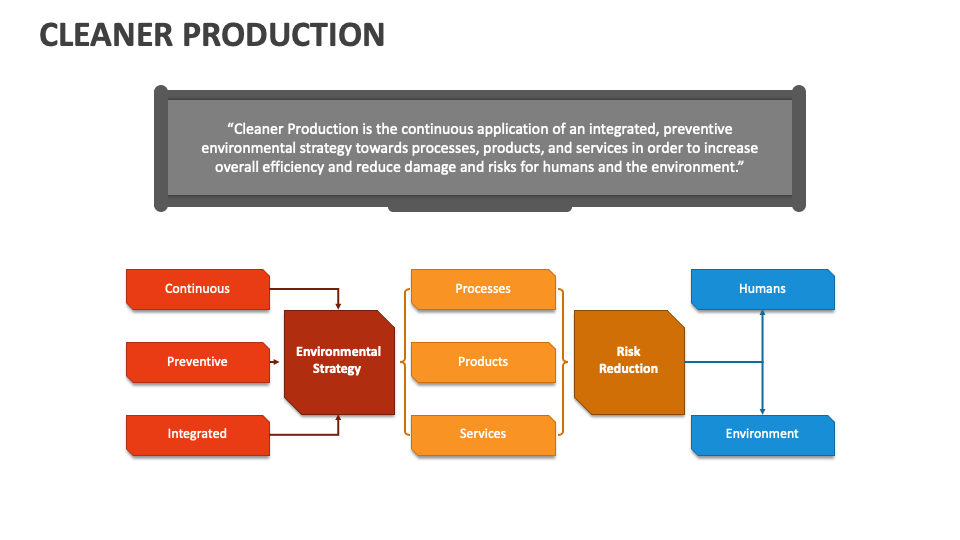 CLEANER PRODUCTION

“Cleaner Production is the continuous application of an integrated, preventive environmental strategy towards processes, products, and services in order to increase overall efficiency and reduce damage and risks for humans and the environment.”

Continuous

Preventive

Integrated

Environmental Strategy

Processes

Products

Services

Risk Reduction

Humans

Environment